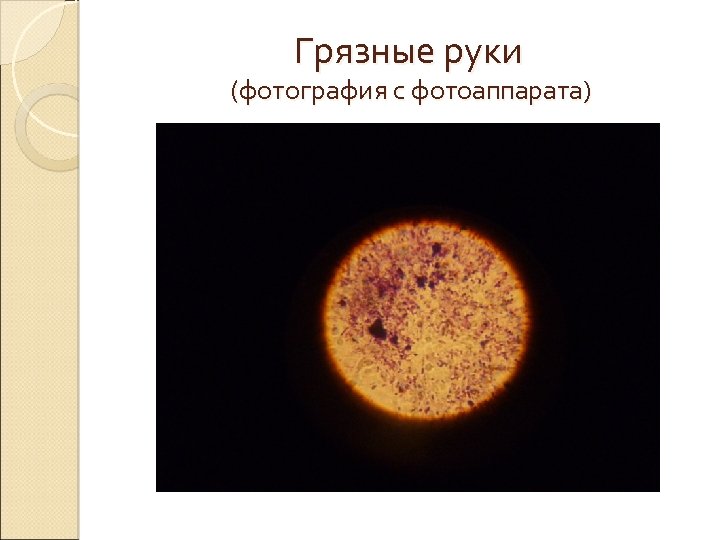 Грязные руки
(фотография с фотоаппарата)